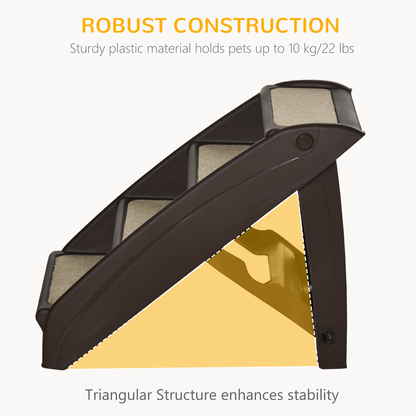 ROBUST CONSTRUCTION

Sturdy plastic material holds pets up to 10 kg/22 lbs

Triangular Structure enhances stability